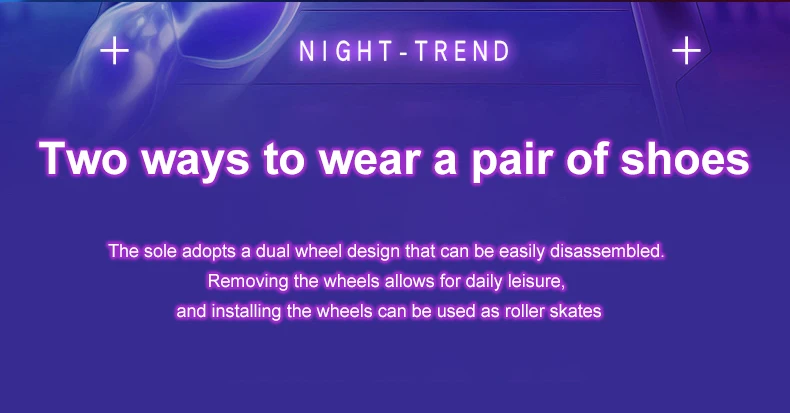 NIGHT-TREND

Two ways to wear a pair of shoes

The sole adopts a dual wheel design that can be easily disassembled. Removing the wheels allows for daily leisure, and installing the wheels can be used as roller skates